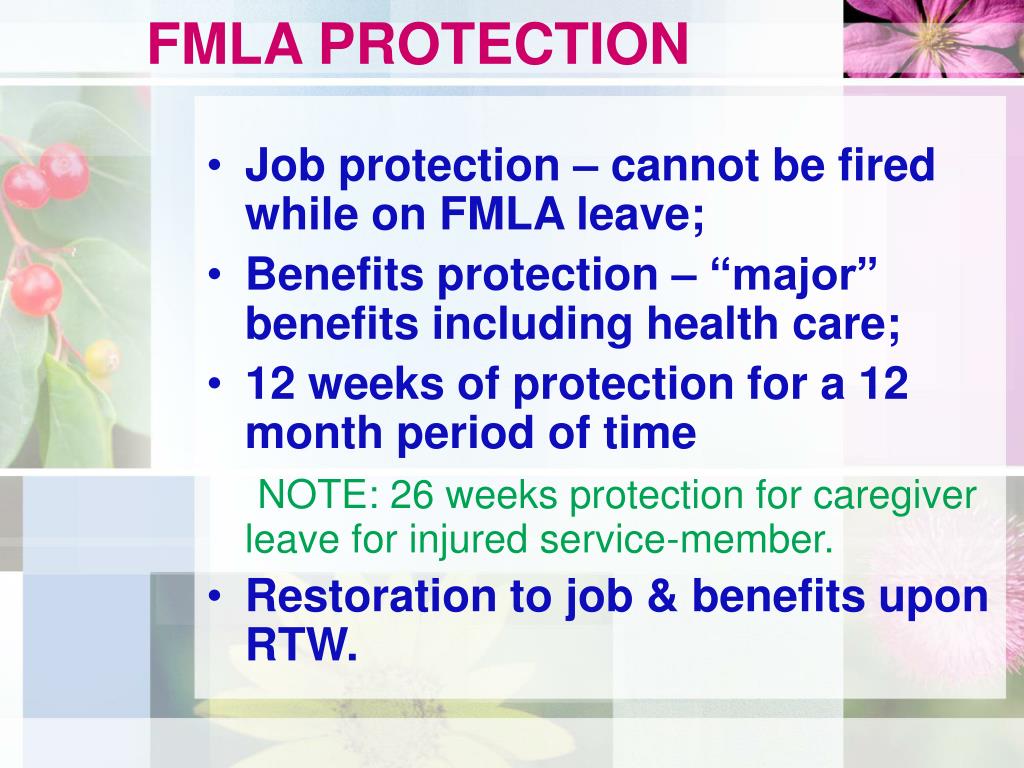 FMLA PROTECTION

• Job protection – cannot be fired while on FMLA leave;
• Benefits protection – “major” benefits including health care;
• 12 weeks of protection for a 12 month period of time

NOTE: 26 weeks protection for caregiver leave for injured service-member.

• Restoration to job & benefits upon RTW.